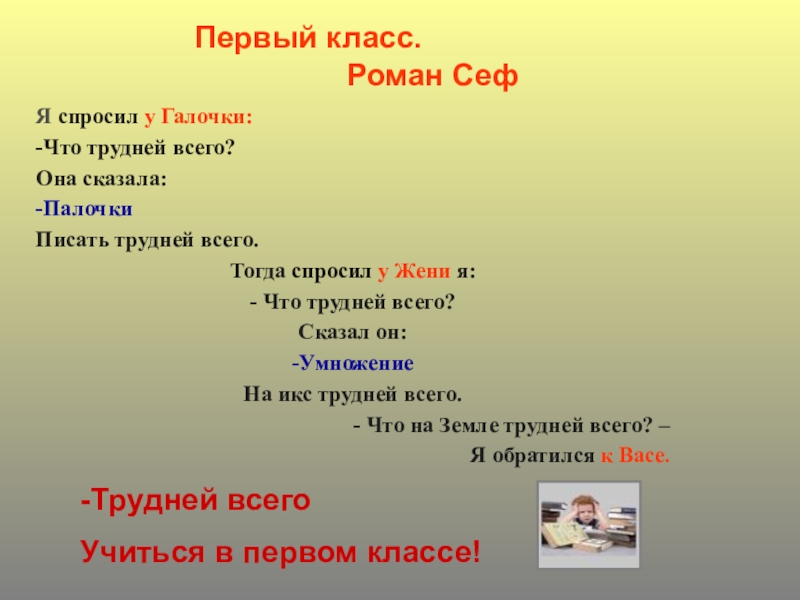 Первый класс.
Роман Сеф

Я спросил у Галочки:
-Что трудней всего?
Она сказала:
-Палочки
Писать трудней всего.

Тогда спросил у Жени я:
- Что трудней всего?
Сказал он:
-Умножение
На икс трудней всего.

- Что на Земле трудней всего? –
Я обратился к Васе.

-Трудней всего
Учиться в первом классе!